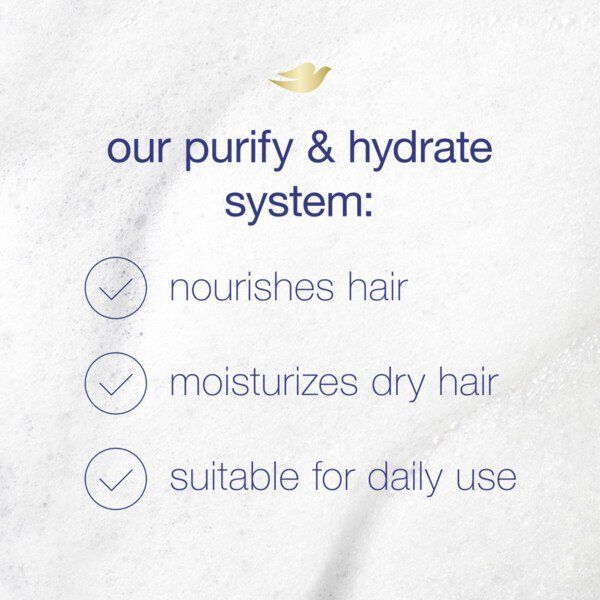 our purify & hydrate system:

nourishes hair

moisturizes dry hair

suitable for daily use